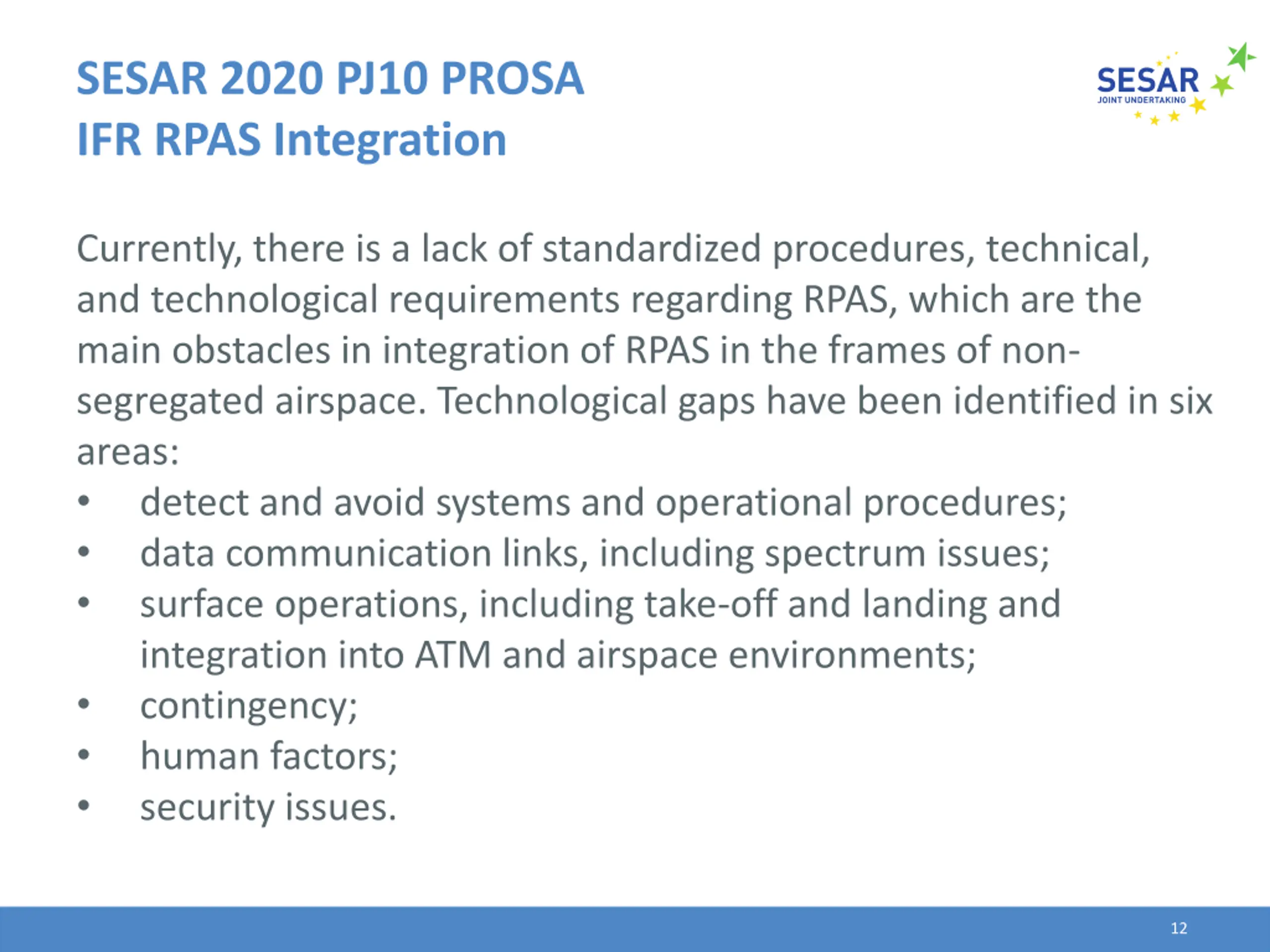 SESAR 2020 PJ10 PROSA
IFR RPAS Integration

SESAR
JOINT UNDERTAKING

Currently, there is a lack of standardized procedures, technical, and technological requirements regarding RPAS, which are the main obstacles in integration of RPAS in the frames of non-segregated airspace. Technological gaps have been identified in six areas:
• detect and avoid systems and operational procedures;
• data communication links, including spectrum issues;
• surface operations, including take-off and landing and integration into ATM and airspace environments;
• contingency;
• human factors;
• security issues.

12